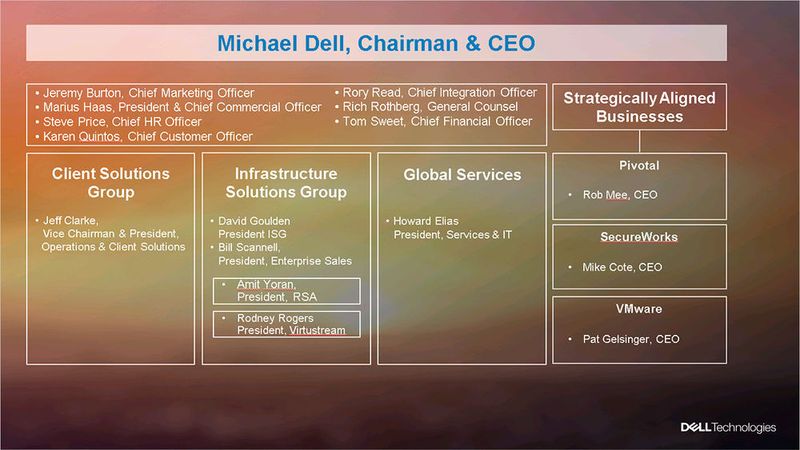 Michael Dell, Chairman & CEO

• Jeremy Burton, Chief Marketing Officer
• Marius Haas, President & Chief Commercial Officer
• Steve Price, Chief HR Officer
• Karen Quintos, Chief Customer Officer

• Rory Read, Chief Integration Officer
• Rich Rothberg, General Counsel
• Tom Sweet, Chief Financial Officer

Strategically Aligned Businesses

Client Solutions Group

• Jeff Clarke, Vice Chairman & President, Operations & Client Solutions

Infrastructure Solutions Group

• David Goulden President ISG
• Bill Scannell, President, Enterprise Sales

• Amit Yoran, President, RSA

• Rodney Rogers President, Virtustream

Global Services

• Howard Elias President, Services & IT

Pivotal

• Rob Mee, CEO

SecureWorks

• Mike Cote, CEO

VMware

• Pat Gelsinger, CEO

DELL Technologies